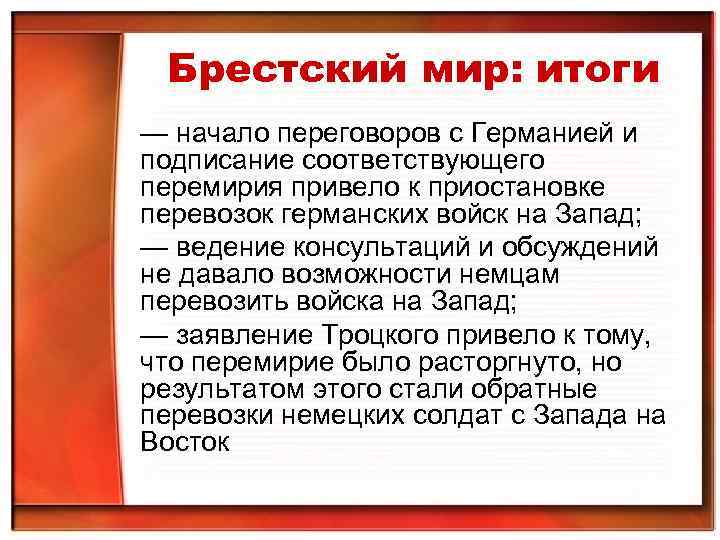 Брестский мир: итоги

— начало переговоров с Германией и подписание соответствующего перемирия привело к приостановке перевозок германских войск на Запад;

— ведение консультаций и обсуждений не давало возможности немцам перевозить войска на Запад;

— заявление Троцкого привело к тому, что перемирие было расторгнуто, но результатом этого стали обратные перевозки немецких солдат с Запада на Восток